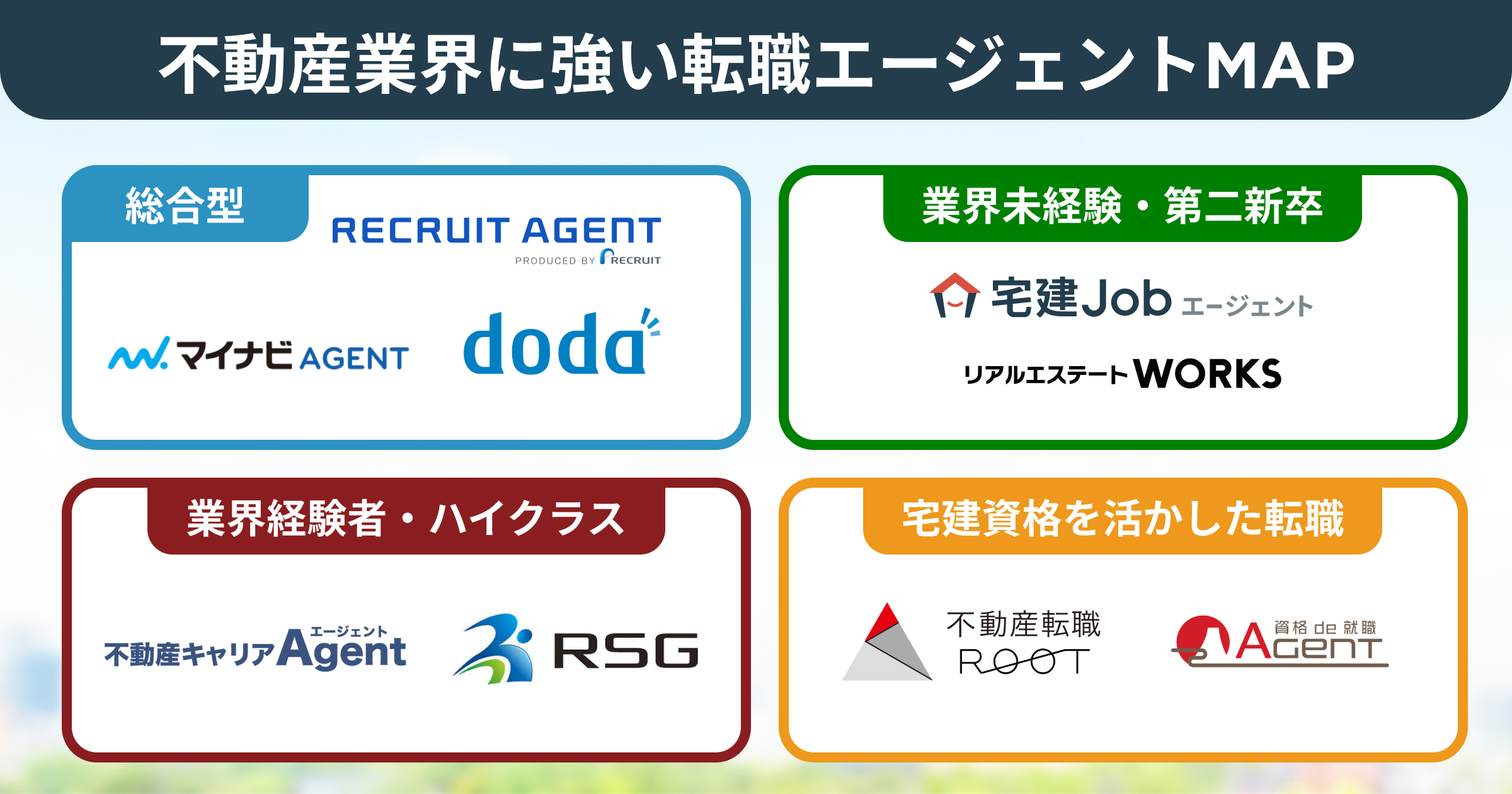 不動産業界に強い転職エージェントMAP

総合型

RECRUIT AGENT
PRODUCED BY RECRUIT

マイナビ AGENT

doda

業界未経験・第二新卒

宅建Job エージェント

リアルエステートWORKS

業界経験者・ハイクラス

不動産キャリアAgent エージェント

RSG

宅建資格を活かした転職

不動産転職 ROOT

資格 de 就職 AGENT